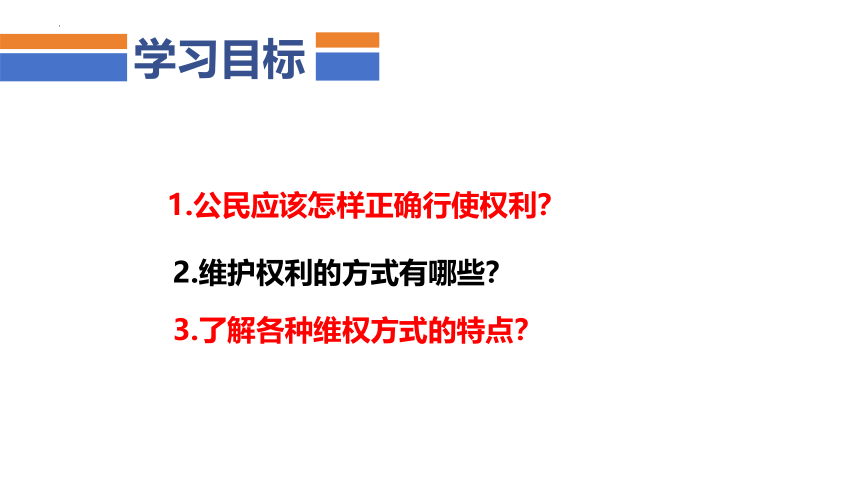 学习目标

1.公民应该怎样正确行使权利?

2.维护权利的方式有哪些?

3.了解各种维权方式的特点?